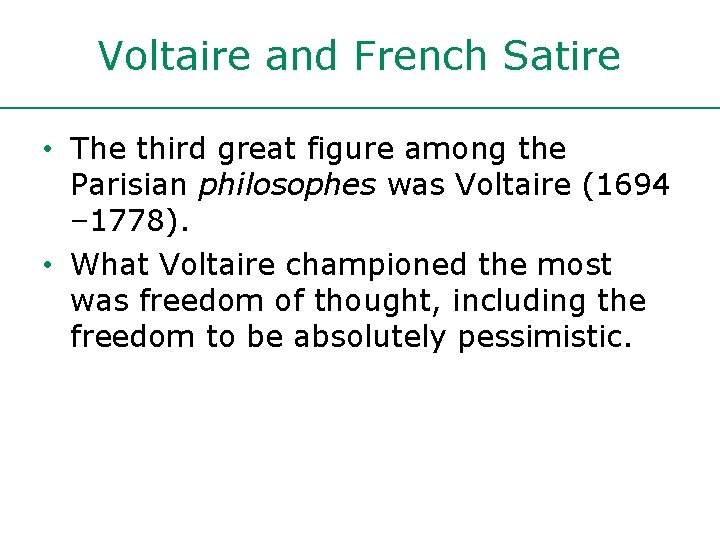 Voltaire and French Satire

• The third great figure among the Parisian philosophes was Voltaire (1694 –1778).

• What Voltaire championed the most was freedom of thought, including the freedom to be absolutely pessimistic.